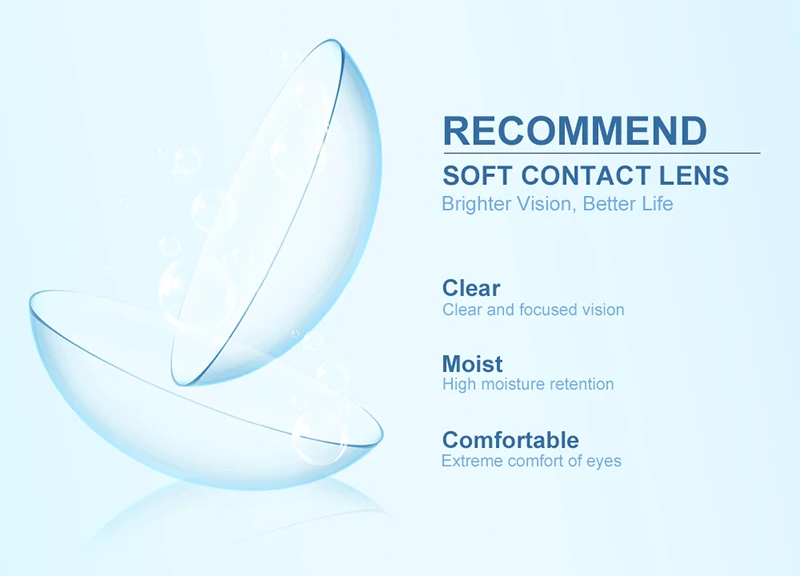 RECOMMEND
SOFT CONTACT LENS
Brighter Vision, Better Life

Clear
Clear and focused vision

Moist
High moisture retention

Comfortable
Extreme comfort of eyes